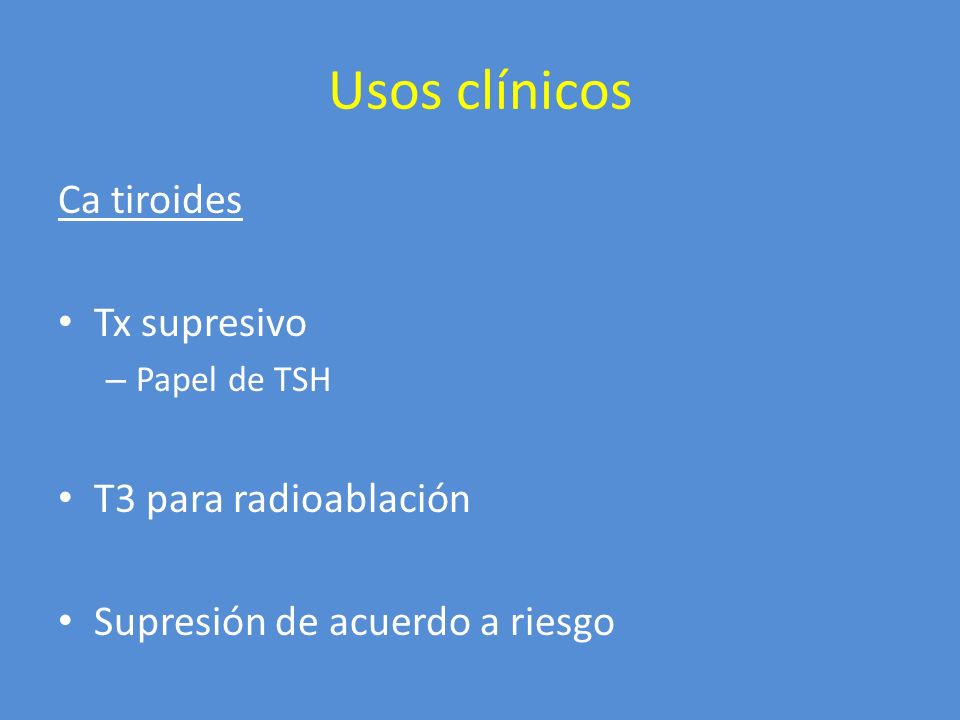 Usos clínicos

Ca tiroides

• Tx supresivo
– Papel de TSH

• T3 para radioablación

• Supresión de acuerdo a riesgo